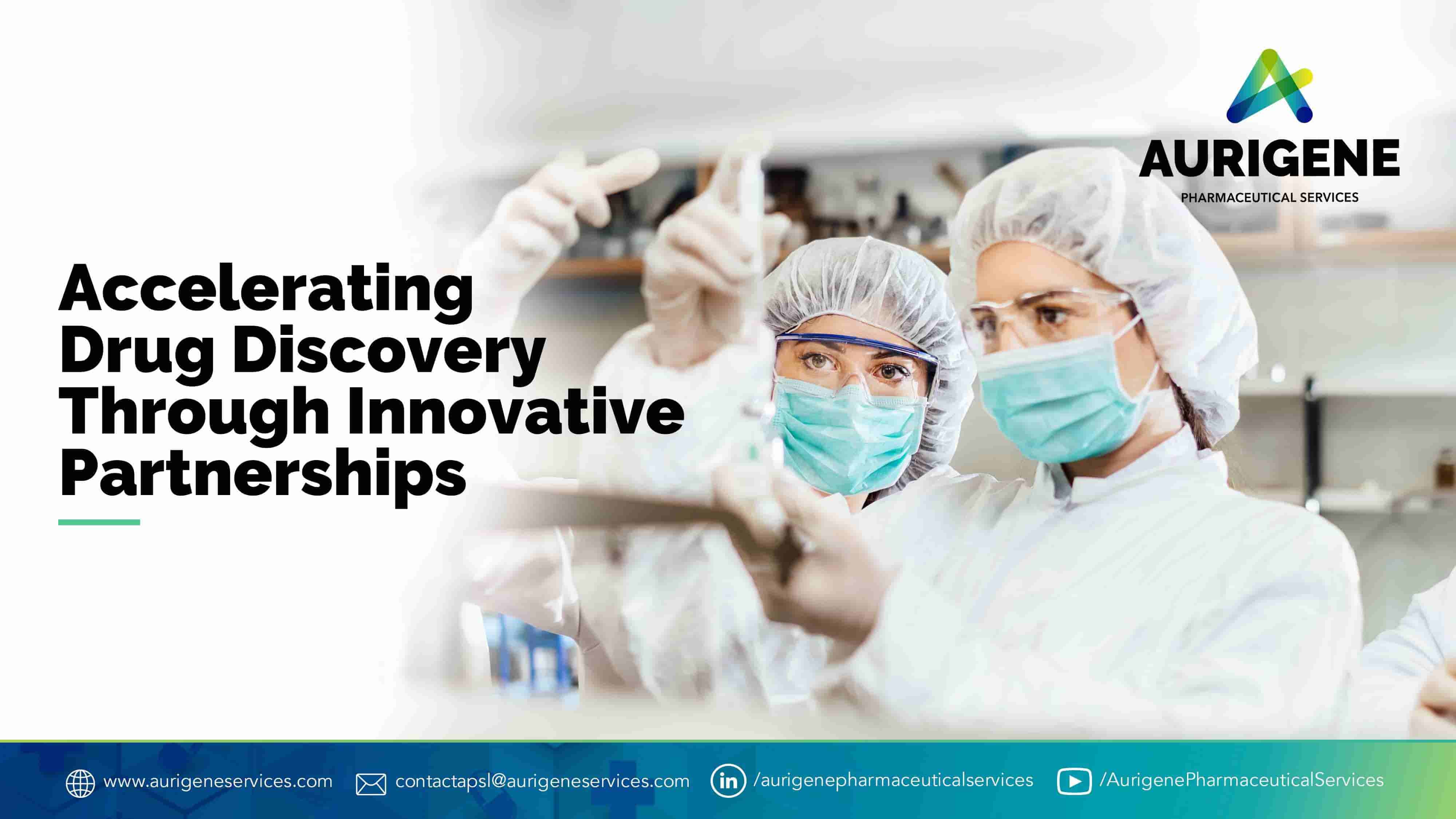 AURIGENE
PHARMACEUTICAL SERVICES

Accelerating Drug Discovery Through Innovative Partnerships

www.aurigeneservices.com contactapsl@aurigeneservices.com in /aurigenepharmaceuticalservices /AurigenePharmaceuticalServices